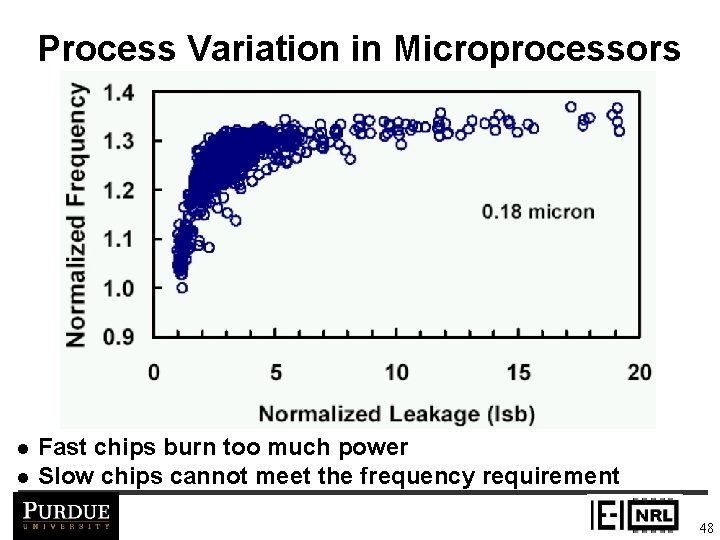 Process Variation in Microprocessors

Normalized Frequency

1.4
1.3
1.2
1.1
1.0
0.9

0.18 micron

0
5
10
15
20

Normalized Leakage (Isb)

• Fast chips burn too much power
• Slow chips cannot meet the frequency requirement

PURDUE
UNIVERSITY

NRL

48